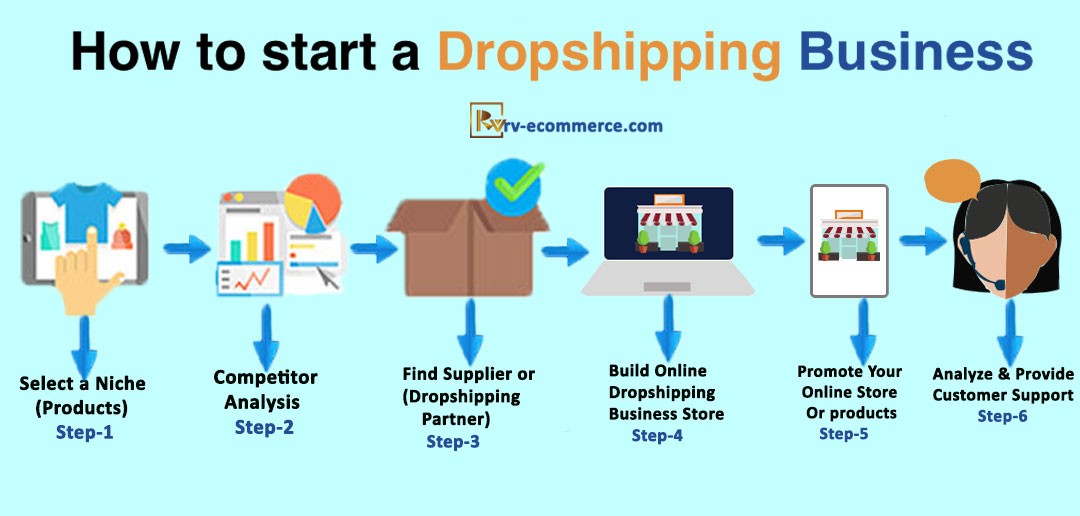 How to start a Dropshipping Business

rv-ecommerce.com

Select a Niche (Products)
Step-1

Competitor Analysis
Step-2

Find Supplier or (Dropshipping Partner)
Step-3

Build Online Dropshipping Business Store
Step-4

Promote Your Online Store Or products
Step-5

Analyze & Provide Customer Support
Step-6